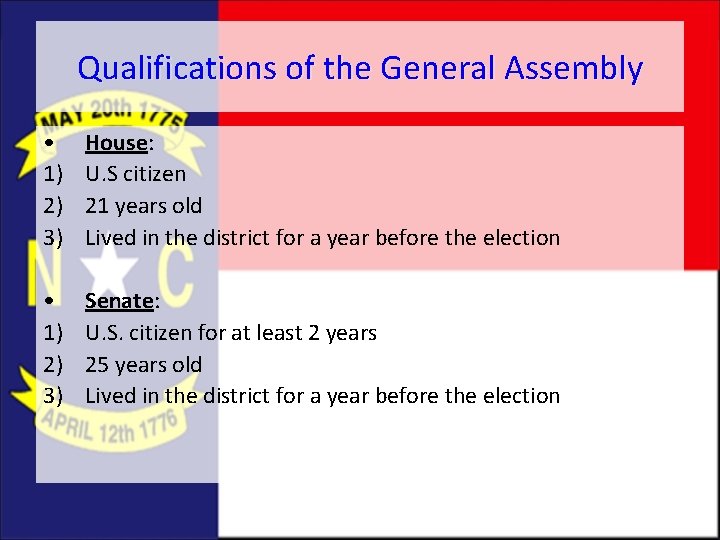 Qualifications of the General Assembly

MAY 20th 1775

• House:
1) U.S citizen
2) 21 years old
3) Lived in the district for a year before the election

N C

• Senate:
1) U.S. citizen for at least 2 years
2) 25 years old
3) Lived in the district for a year before the election

APRIL 12th 1776